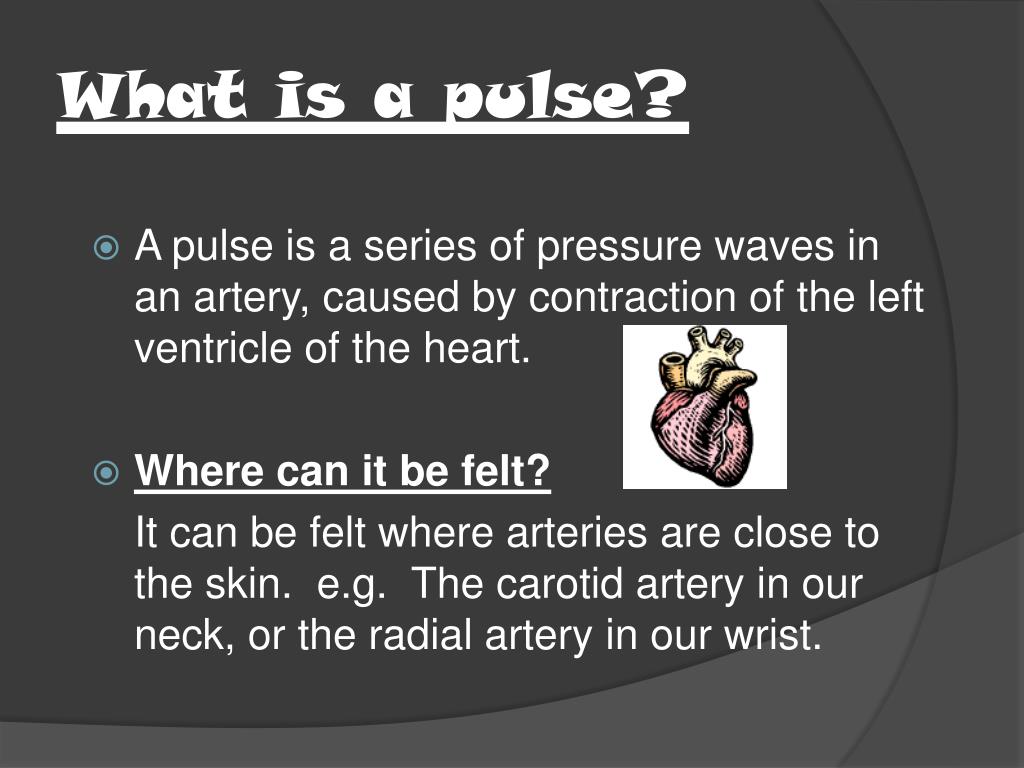 What is a pulse?

A pulse is a series of pressure waves in an artery, caused by contraction of the left ventricle of the heart.

Where can it be felt?

It can be felt where arteries are close to the skin.  e.g.  The carotid artery in our neck, or the radial artery in our wrist.